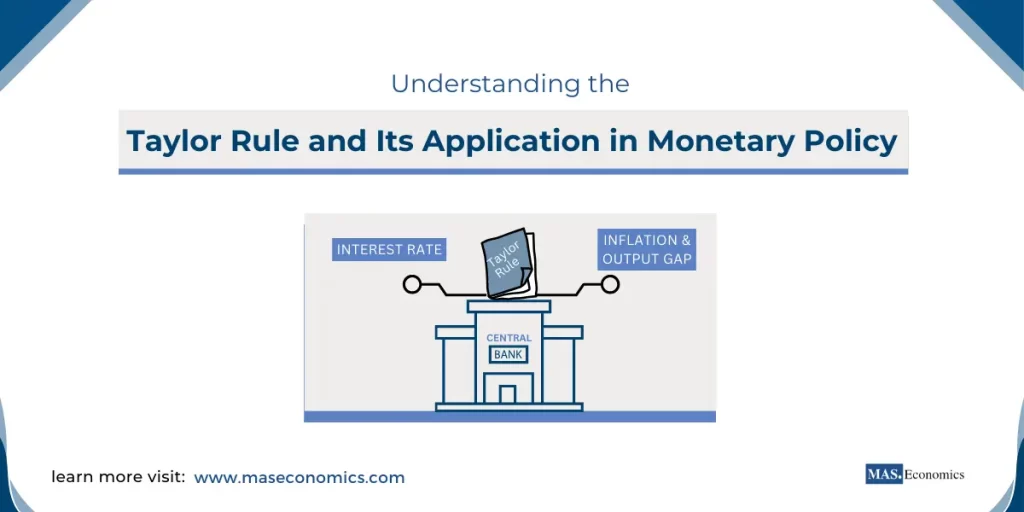 Understanding the

Taylor Rule and Its Application in Monetary Policy

INTEREST RATE

Taylor Rule

INFLATION & OUTPUT GAP

CENTRAL

BANK

learn more visit: www.maseconomics.com

MAS. Economics